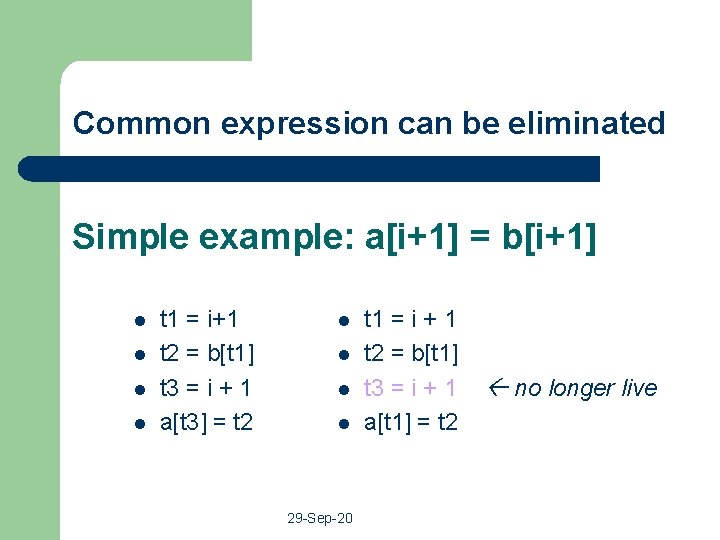 Common expression can be eliminated

Simple example: a[i+1] = b[i+1]

- t1 = i+1
- t2 = b[t1]
- t3 = i + 1
- a[t3] = t2

- t1 = i + 1
- t2 = b[t1]
- t3 = i + 1 ← no longer live
- a[t1] = t2

29-Sep-20